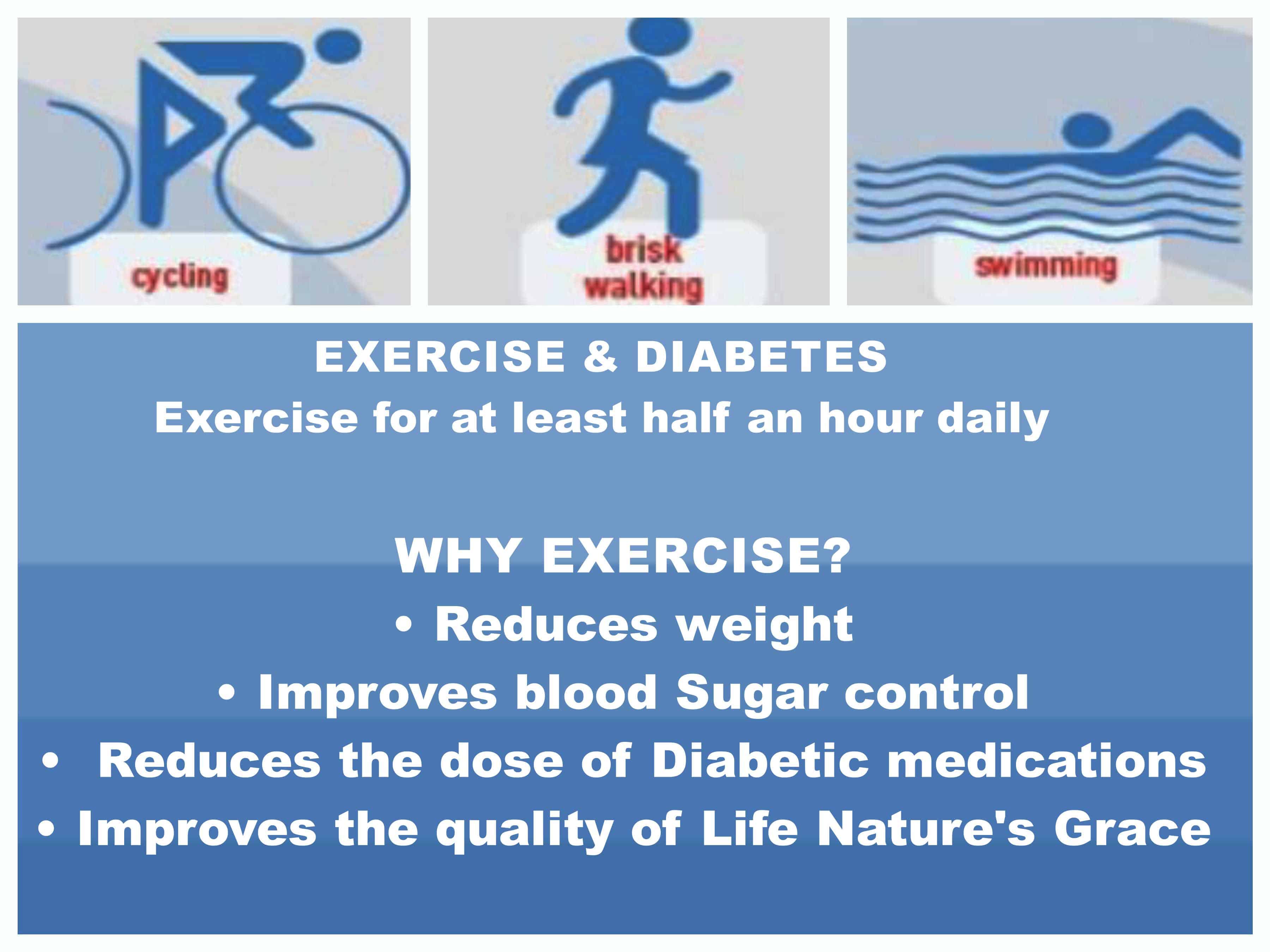 cycling

brisk walking

swimming

EXERCISE & DIABETES
Exercise for at least half an hour daily

WHY EXERCISE?
• Reduces weight
• Improves blood Sugar control
• Reduces the dose of Diabetic medications
• Improves the quality of Life Nature's Grace